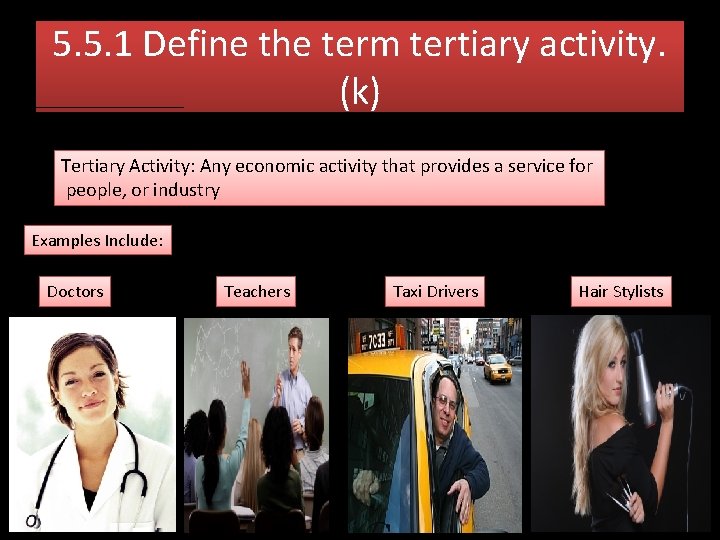 5.5.1 Define the term tertiary activity. (k)

Tertiary Activity: Any economic activity that provides a service for people, or industry

Examples Include:

Doctors

Teachers

Taxi Drivers

Hair Stylists

7C33